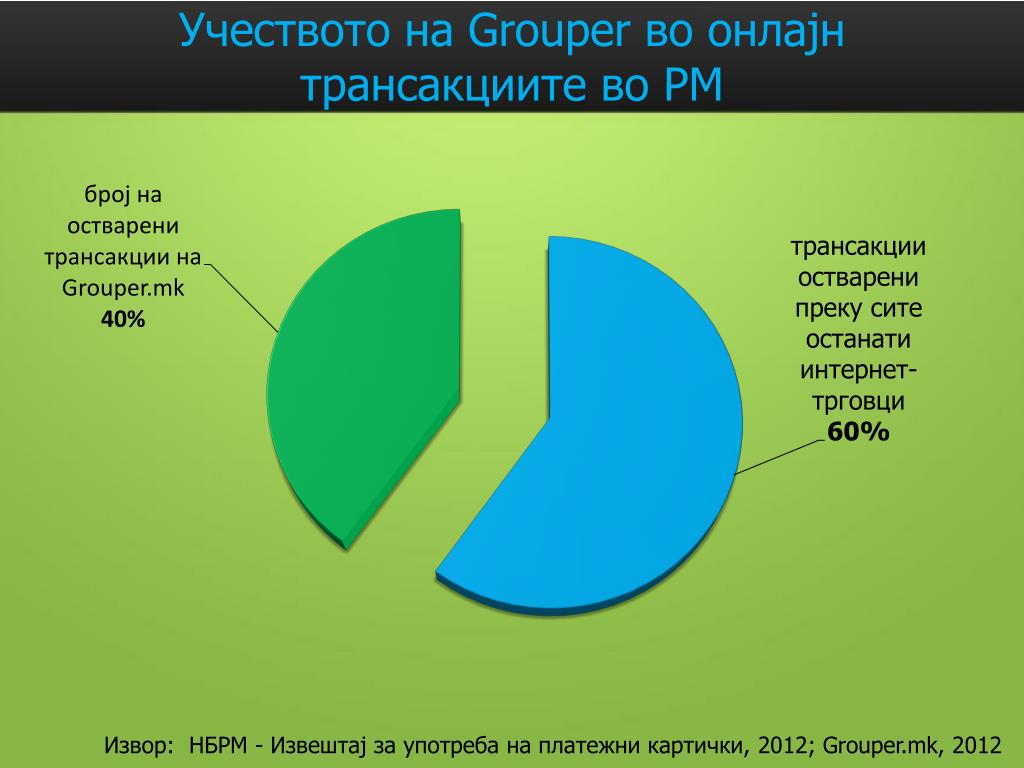 Учеството на Grouper во онлајн трансакциите во РМ

број на остварени трансакции на Grouper.mk
40%

трансакции остварени преку сите останати интернет-трговци
60%

Извор: НБРМ - Извештај за употреба на платежни картички, 2012; Grouper.mk, 2012